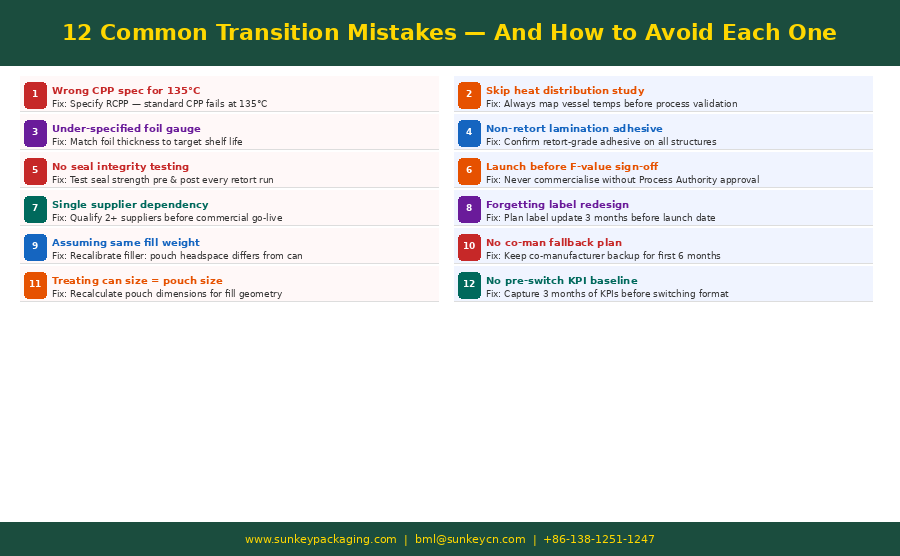 12 Common Transition Mistakes — And How to Avoid Each One

1 Wrong CPP spec for 135°C
Fix: Specify RCPP — standard CPP fails at 135°C

3 Under-specified foil gauge
Fix: Match foil thickness to target shelf life

5 No seal integrity testing
Fix: Test seal strength pre & post every retort run

7 Single supplier dependency
Fix: Qualify 2+ suppliers before commercial go-live

9 Assuming same fill weight
Fix: Recalibrate filler: pouch headspace differs from can

11 Treating can size = pouch size
Fix: Recalculate pouch dimensions for fill geometry

2 Skip heat distribution study
Fix: Always map vessel temps before process validation

4 Non-retort lamination adhesive
Fix: Confirm retort-grade adhesive on all structures

6 Launch before F-value sign-off
Fix: Never commercialise without Process Authority approval

8 Forgetting label redesign
Fix: Plan label update 3 months before launch date

10 No co-man fallback plan
Fix: Keep co-manufacturer backup for first 6 months

12 No pre-switch KPI baseline
Fix: Capture 3 months of KPIs before switching format

www.sunkeypackaging.com | bml@sunkeycn.com | +86-138-1251-1247